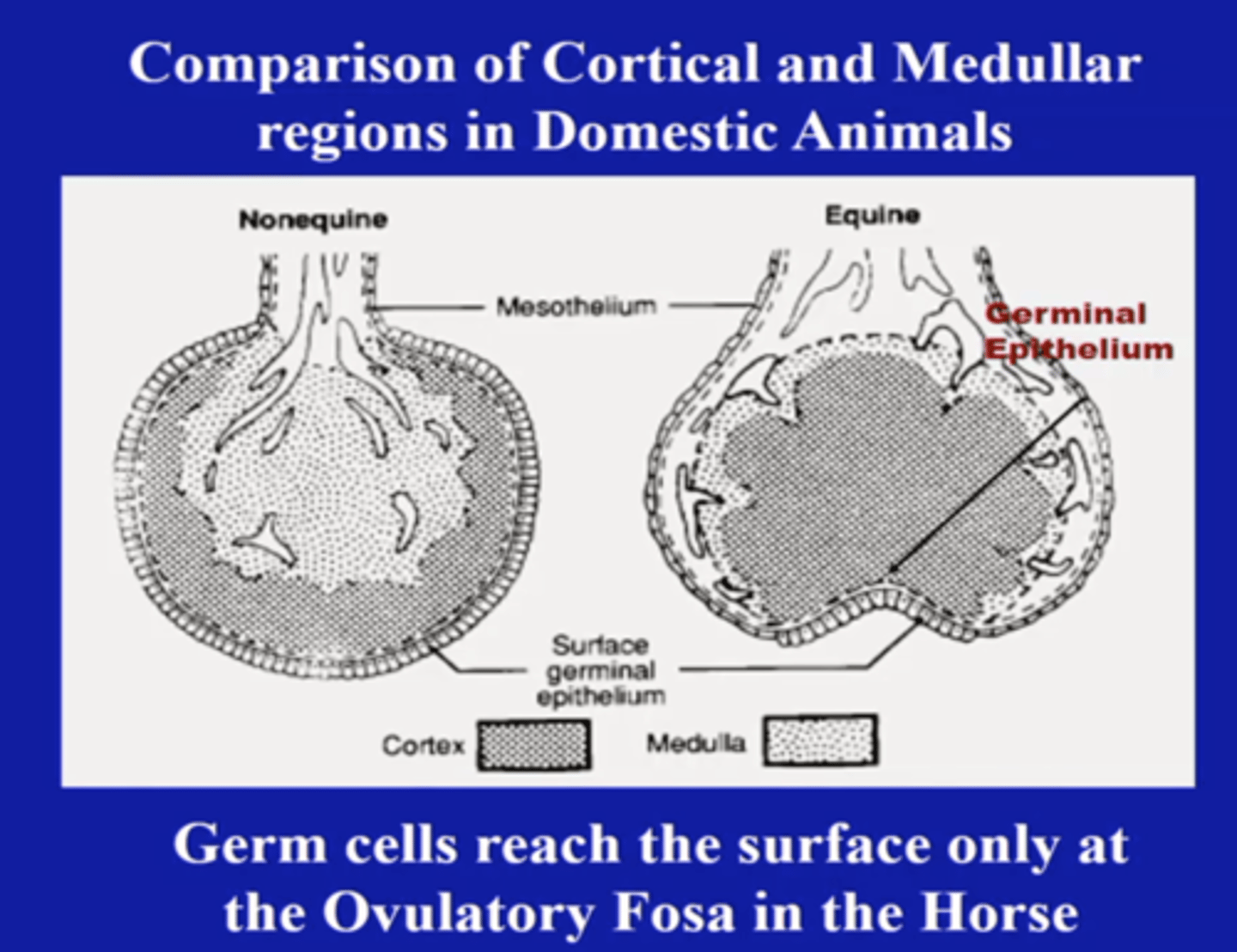 Comparison of Cortical and Medullar regions in Domestic Animals

Nonequine

Equine

Mesothelium

Germinal Epithelium

Surface germinal epithelium

Cortex

Medulla

Germ cells reach the surface only at the Ovulatory Fosa in the Horse